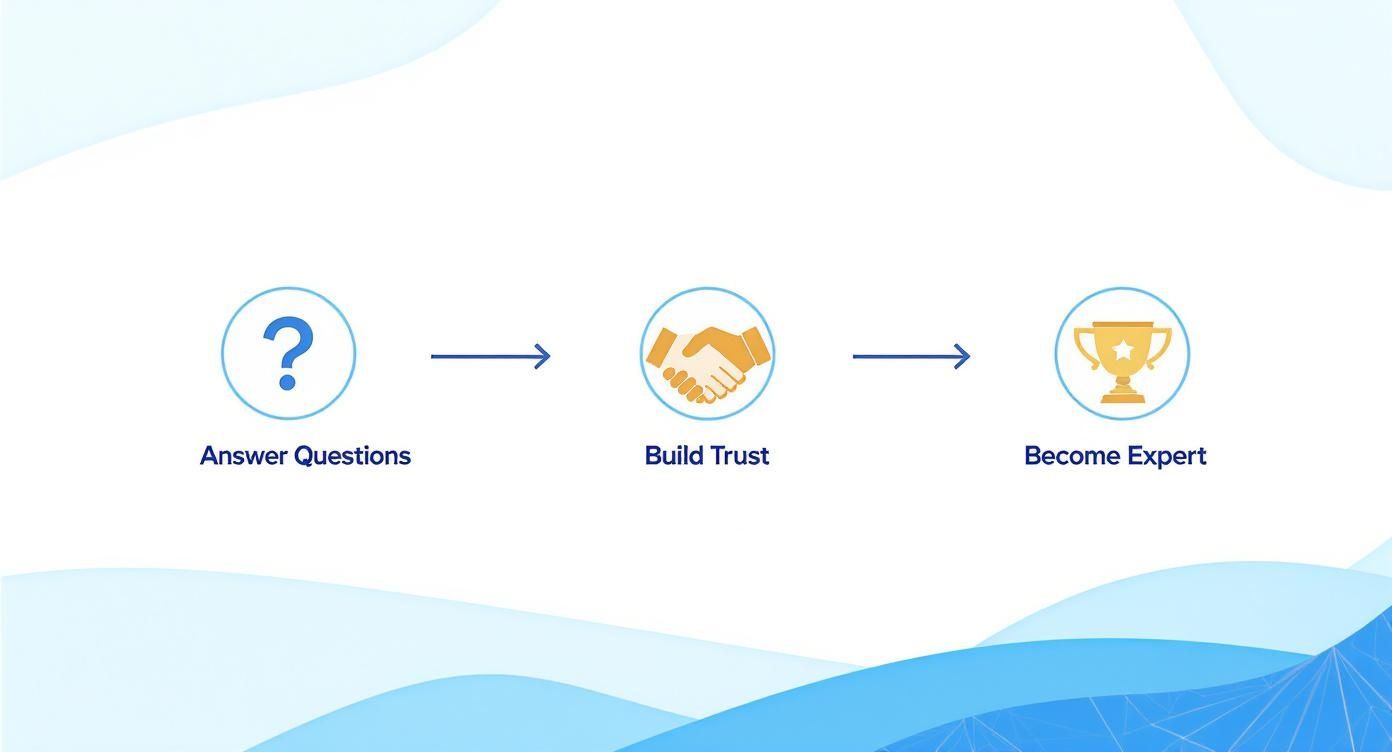 ?

Answer Questions

Build Trust

Become Expert